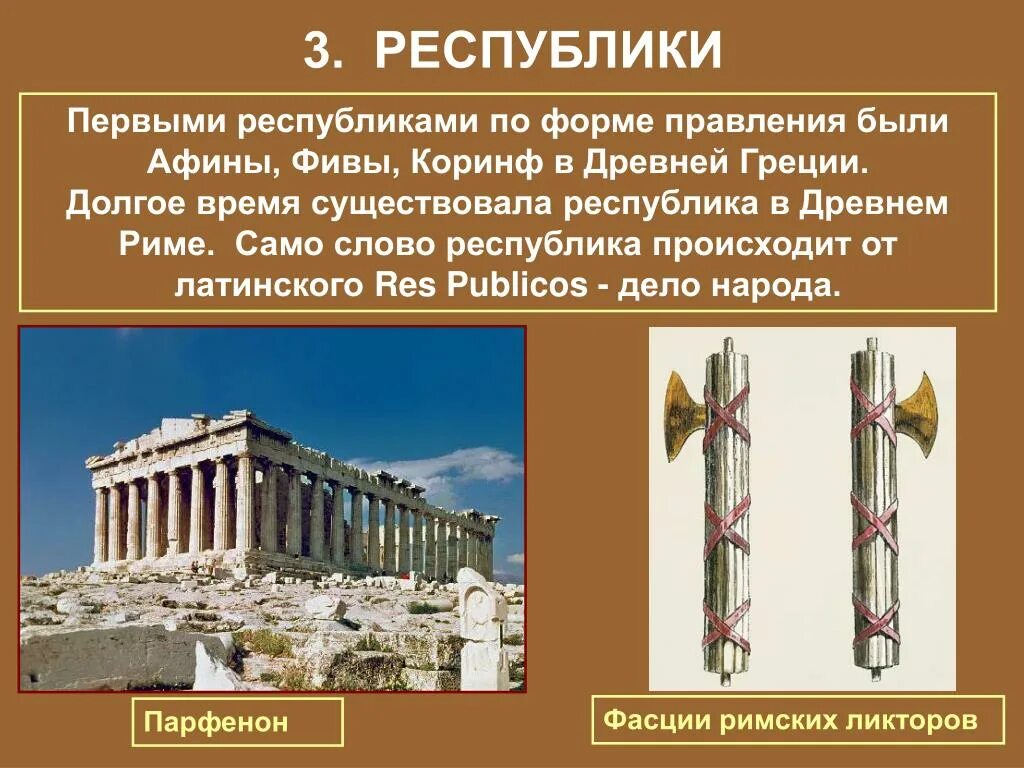 3. РЕСПУБЛИКИ

Первыми республиками по форме правления были Афины, Фивы, Коринф в Древней Греции. Долгое время существовала республика в Древнем Риме. Само слово республика происходит от латинского Res Publicos - дело народа.

Парфенон

Фасции римских ликторов